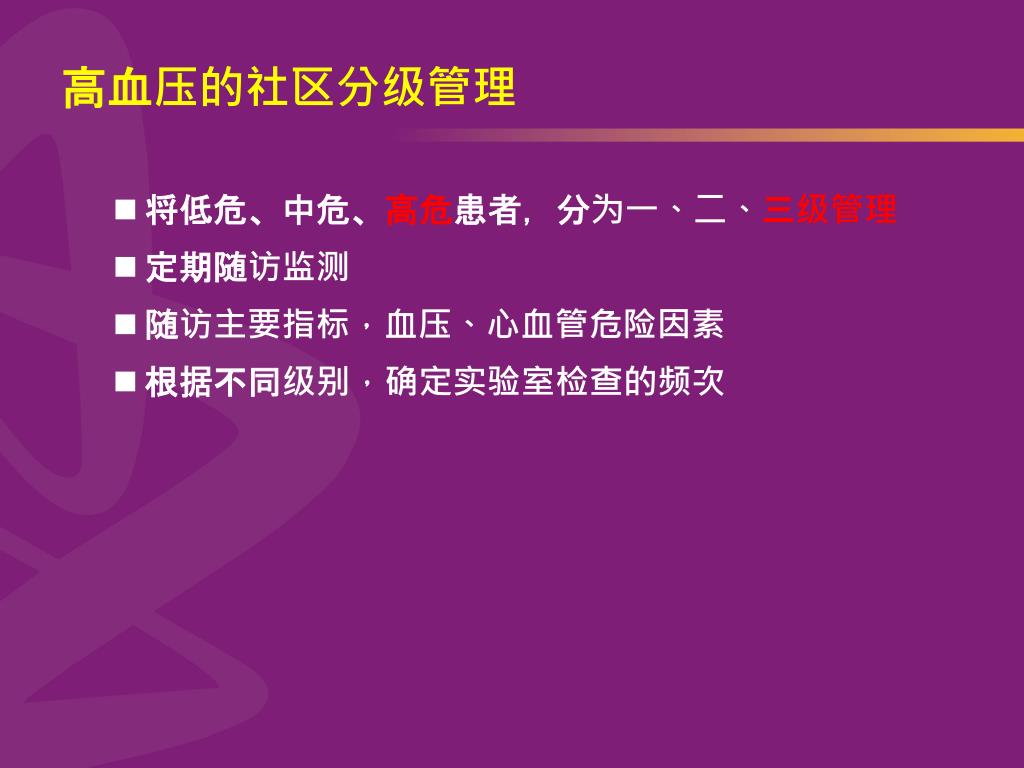 高血压的社区分级管理

■ 将低危、中危、高危患者，分为一、二、三级管理
■ 定期随访监测
■ 随访主要指标，血压、心血管危险因素
■ 根据不同级别，确定实验室检查的频次